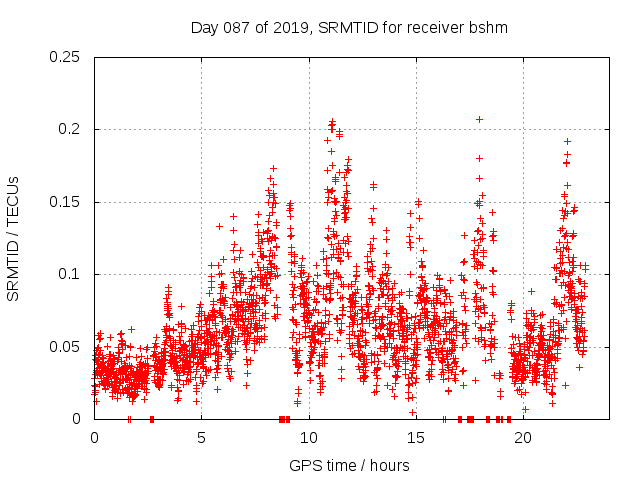 Day 087 of 2019, SRMTID for receiver bshm

SRMTID / TECUs

0.25
0.2
0.15
0.1
0.05
0

0
5
10
15
20

GPS time / hours